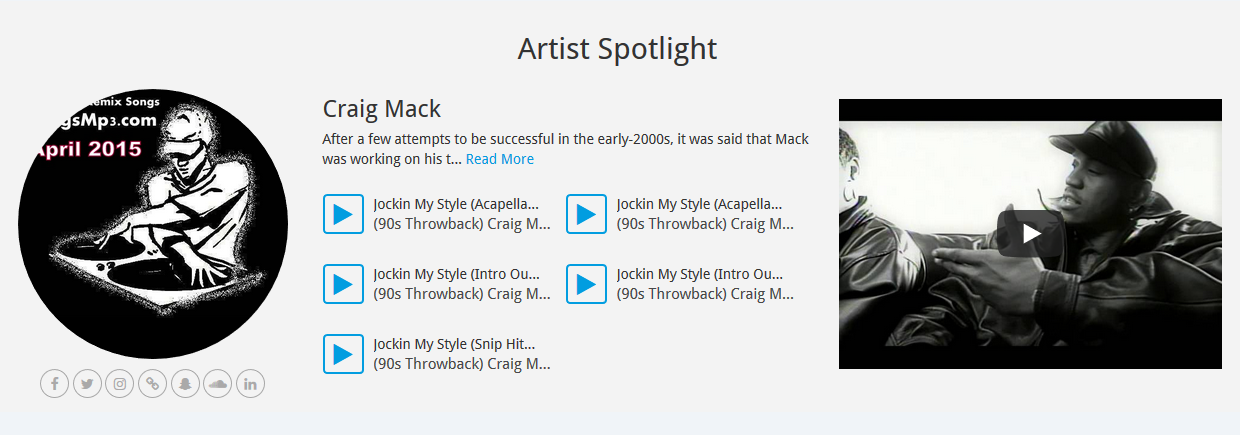 Artist Spotlight

emix Songs
gsMp3.com
April 2015

Craig Mack

After a few attempts to be successful in the early-2000s, it was said that Mack was working on his t... Read More

Jockin My Style (Acapella... (90s Throwback) Craig M...

Jockin My Style (Acapella... (90s Throwback) Craig M...

Jockin My Style (Intro Ou... (90s Throwback) Craig M...

Jockin My Style (Intro Ou... (90s Throwback) Craig M...

Jockin My Style (Snip Hit... (90s Throwback) Craig M...